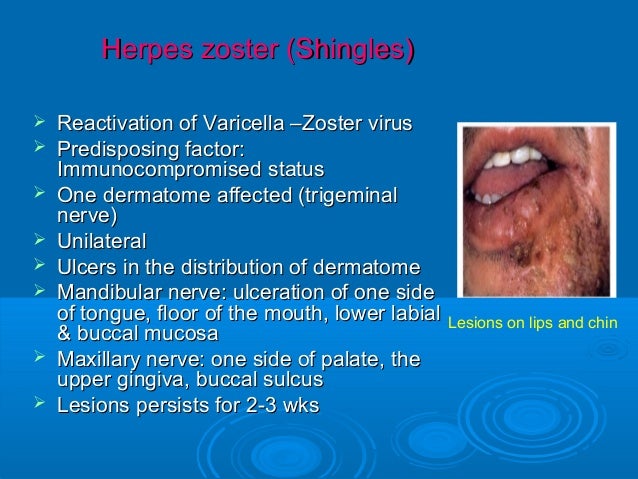 Herpes zoster (Shingles)

➢ Reactivation of Varicella –Zoster virus
➢ Predisposing factor: Immunocompromised status
➢ One dermatome affected (trigeminal nerve)
➢ Unilateral
➢ Ulcers in the distribution of dermatome
➢ Mandibular nerve: ulceration of one side of tongue, floor of the mouth, lower labial & buccal mucosa
➢ Maxillary nerve: one side of palate, the upper gingiva, buccal sulcus
➢ Lesions persists for 2-3 wks

Lesions on lips and chin